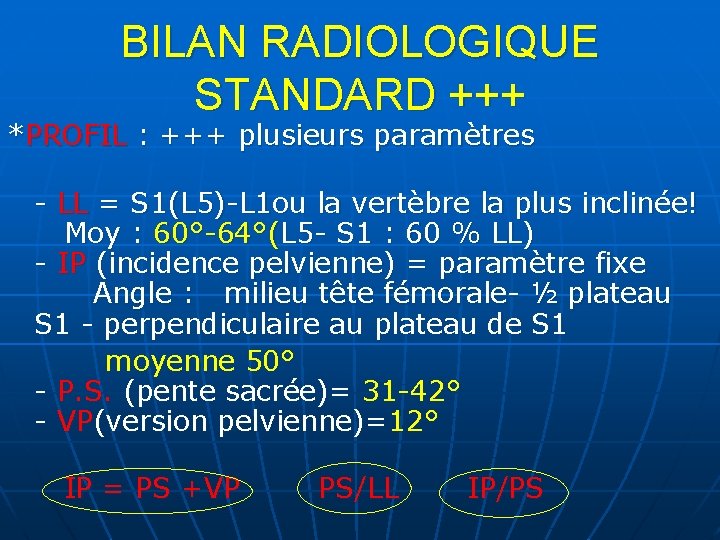 BILAN RADIOLOGIQUE STANDARD +++

*PROFIL : +++ plusieurs paramètres

- LL = S1(L5)-L1ou la vertèbre la plus inclinée!
Moy : 60°-64°(L5- S1 : 60 % LL)
- IP (incidence pelvienne) = paramètre fixe
Angle : milieu tête fémorale- ½ plateau S1 - perpendiculaire au plateau de S1
moyenne 50°
- P.S. (pente sacrée)= 31-42°
- VP(version pelvienne)=12°

IP = PS +VP PS/LL IP/PS